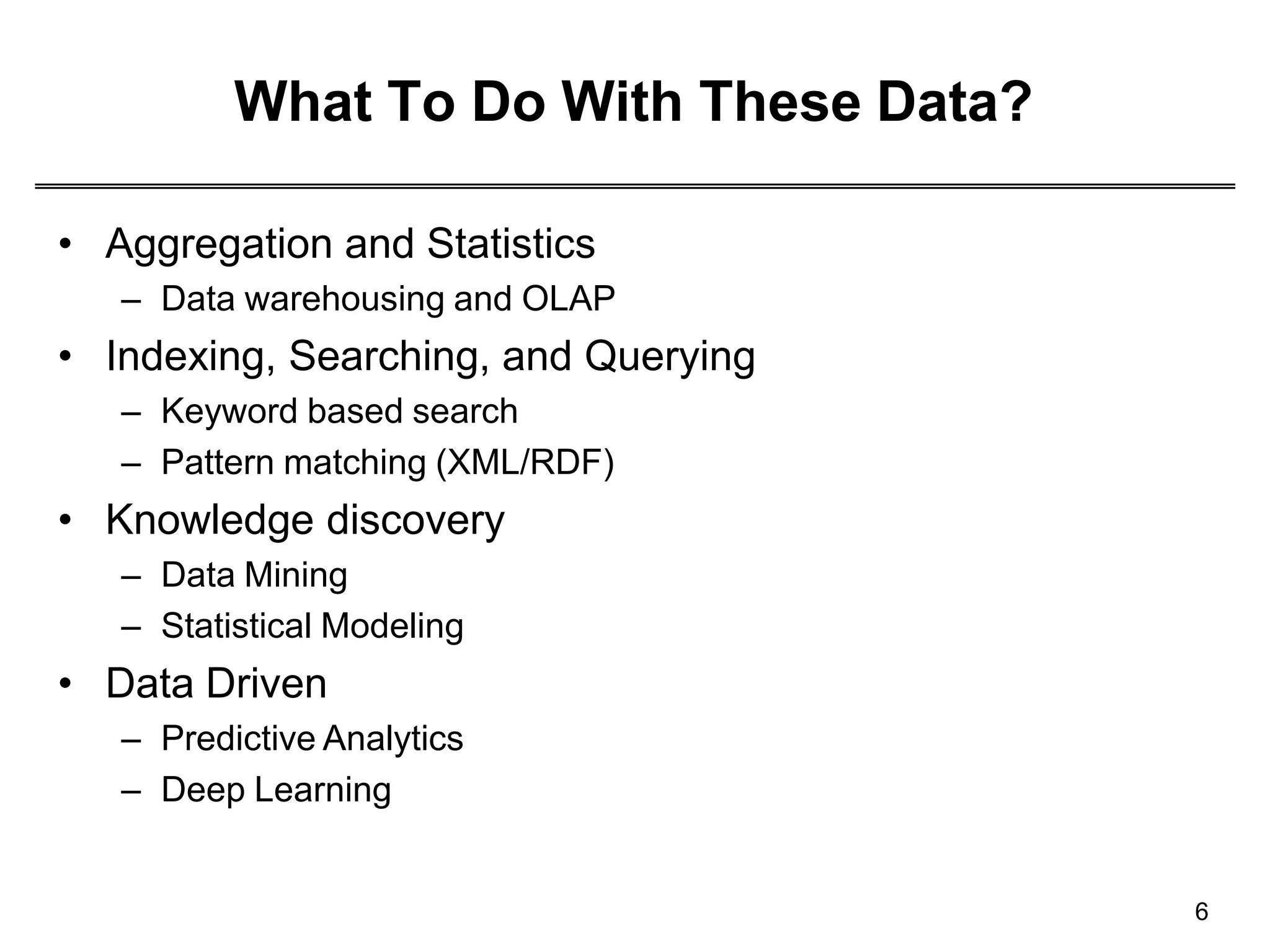 What To Do With These Data?

• Aggregation and Statistics
– Data warehousing and OLAP
• Indexing, Searching, and Querying
– Keyword based search
– Pattern matching (XML/RDF)
• Knowledge discovery
– Data Mining
– Statistical Modeling
• Data Driven
– Predictive Analytics
– Deep Learning

6